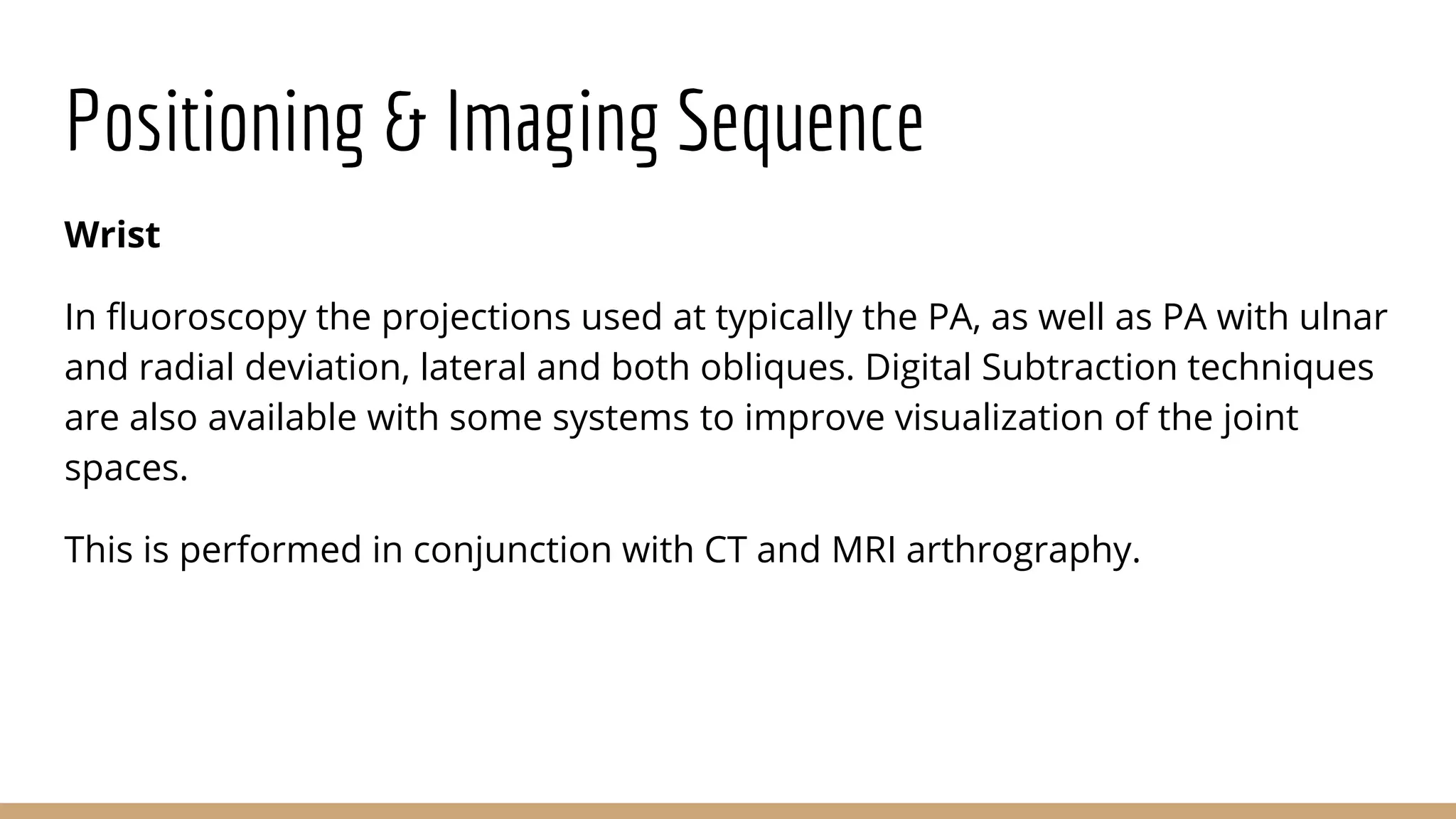 Positioning & Imaging Sequence

Wrist

In fluoroscopy the projections used at typically the PA, as well as PA with ulnar and radial deviation, lateral and both obliques. Digital Subtraction techniques are also available with some systems to improve visualization of the joint spaces.

This is performed in conjunction with CT and MRI arthrography.